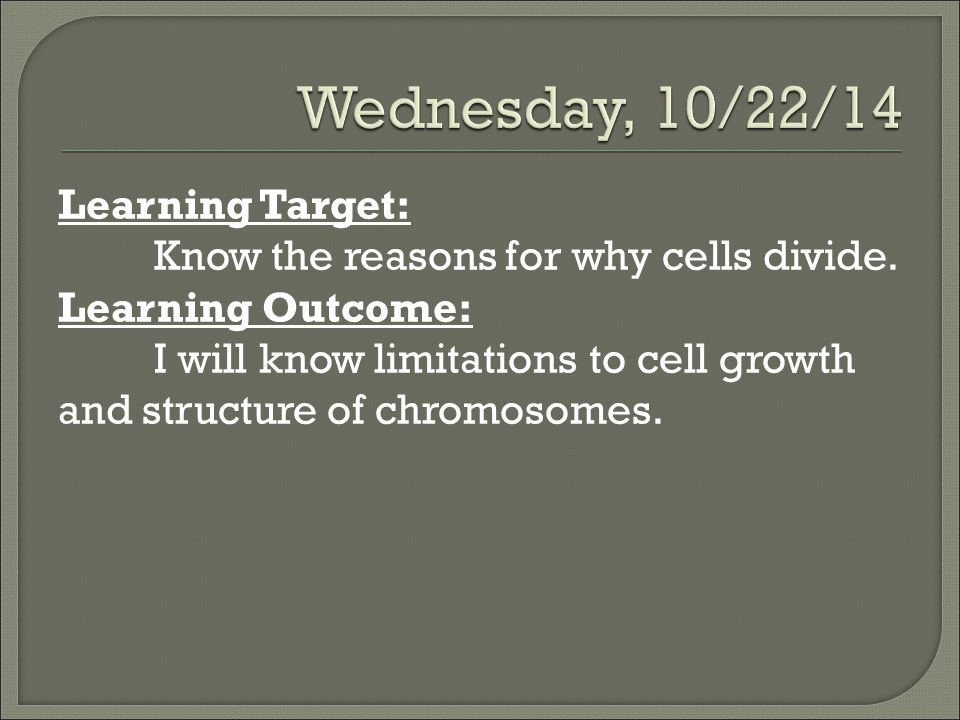 Wednesday, 10/22/14

Learning Target:
Know the reasons for why cells divide.
Learning Outcome:
I will know limitations to cell growth and structure of chromosomes.